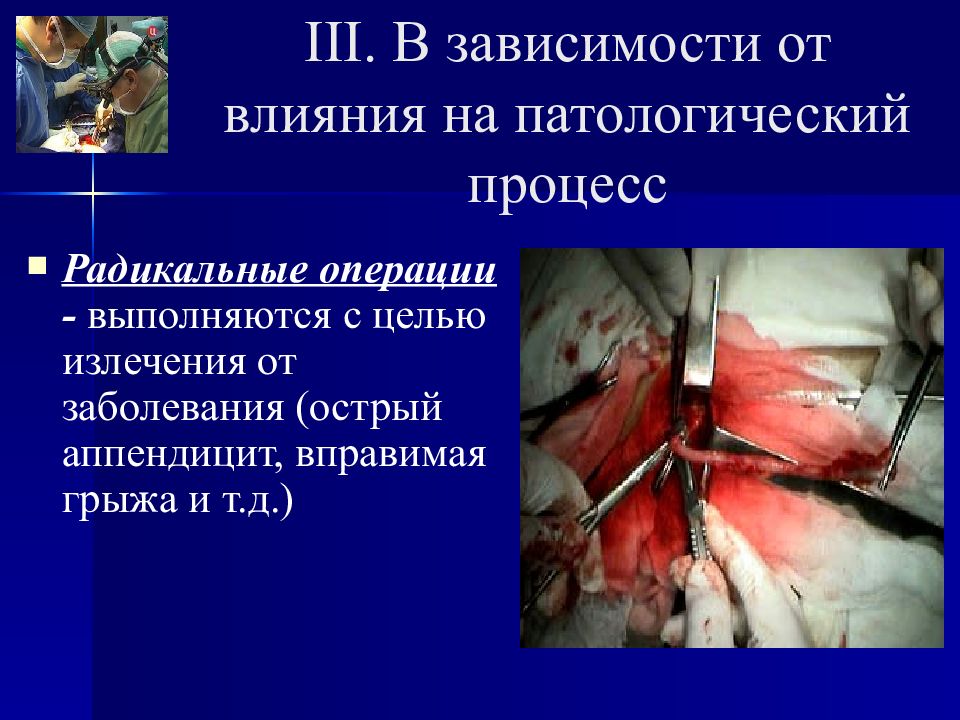 III. В зависимости от влияния на патологический процесс

Радикальные операции - выполняются с целью излечения от заболевания (острый аппендицит, вправимая грыжа и т.д.)